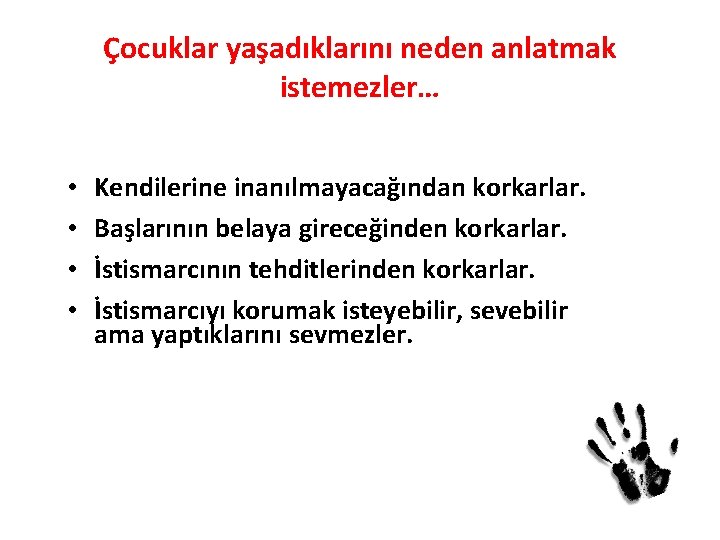 Çocuklar yaşadıklarını neden anlatmak istemezler…

• Kendilerine inanılmayacağından korkarlar.
• Başlarının belaya gireceğinden korkarlar.
• İstismarcının tehditlerinden korkarlar.
• İstismarcıyı korumak isteyebilir, sevebilir ama yaptıklarını sevmezler.